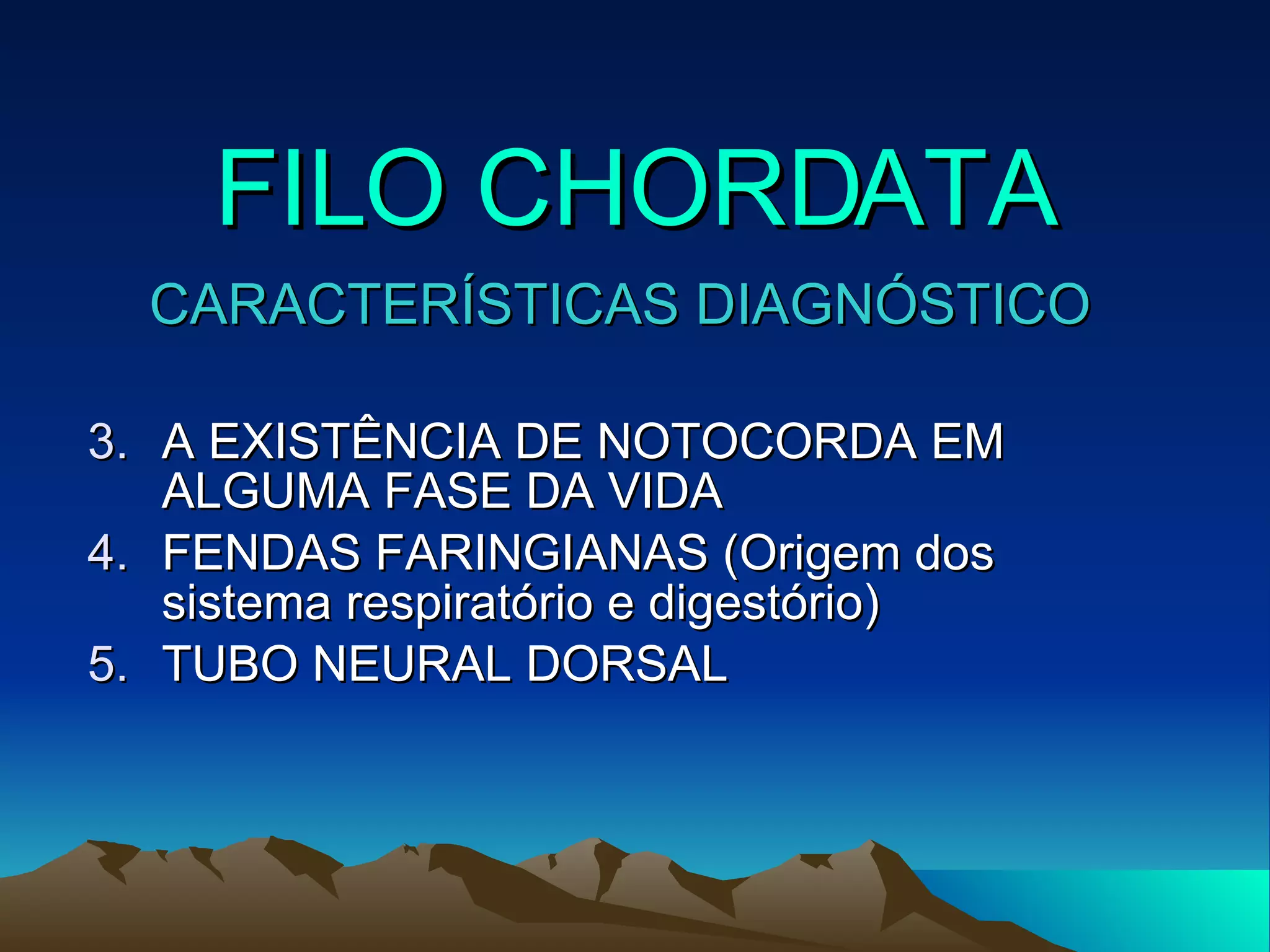 FILO CHORDATA

CARACTERÍSTICAS DIAGNÓSTICO

3. A EXISTÊNCIA DE NOTOCORDA EM ALGUMA FASE DA VIDA
4. FENDAS FARINGIANAS (Origem dos sistema respiratório e digestório)
5. TUBO NEURAL DORSAL